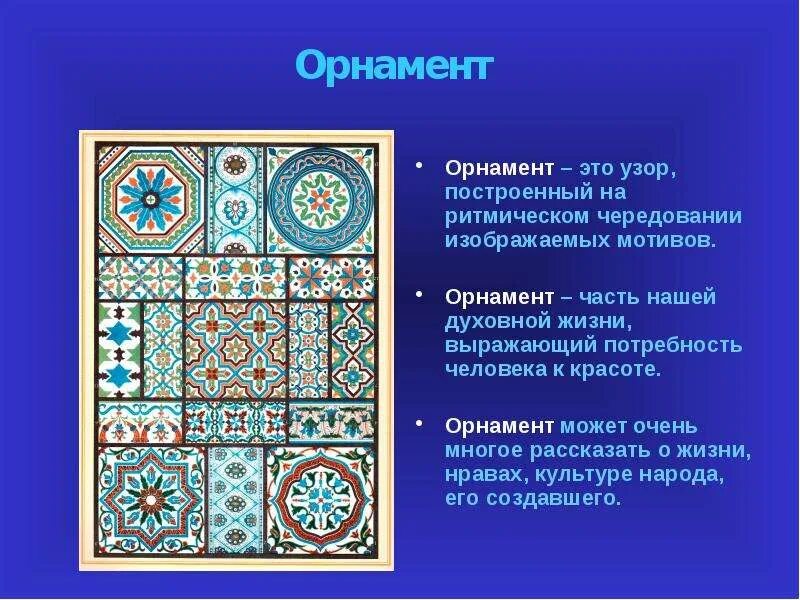 Орнамент

• Орнамент – это узор, построенный на ритмическом чередовании изображаемых мотивов.

• Орнамент – часть нашей духовной жизни, выражающий потребность человека к красоте.

• Орнамент может очень многое рассказать о жизни, нравах, культуре народа, его создавшего.